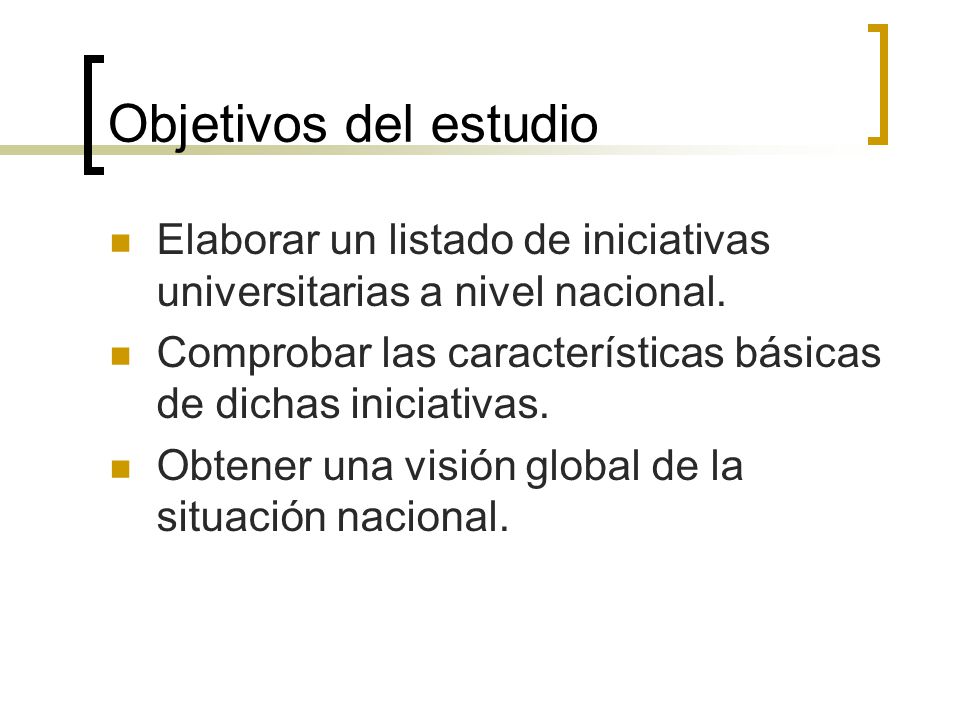 Objetivos del estudio

- Elaborar un listado de iniciativas universitarias a nivel nacional.
- Comprobar las características básicas de dichas iniciativas.
- Obtener una visión global de la situación nacional.